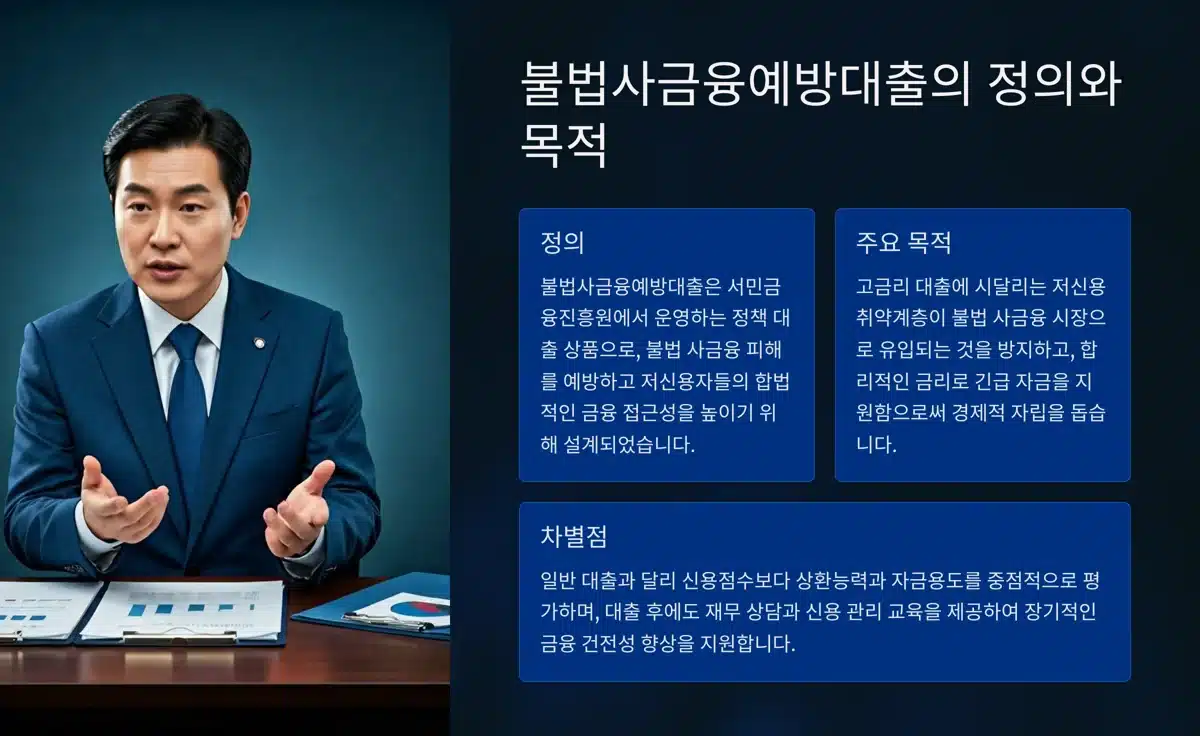 불법사금융예방대출의 정의와 목적

정의

불법사금융예방대출은 서민금융진흥원에서 운영하는 정책 대출 상품으로, 불법 사금융 피해를 예방하고 저신용자들의 합법적인 금융 접근성을 높이기 위해 설계되었습니다.

주요 목적

고금리 대출에 시달리는 저신용 취약계층이 불법 사금융 시장으로 유입되는 것을 방지하고, 합리적인 금리로 긴급 자금을 지원함으로써 경제적 자립을 돕습니다.

차별점

일반 대출과 달리 신용점수보다 상환능력과 자금용도를 중점적으로 평가하며, 대출 후에도 재무 상담과 신용 관리 교육을 제공하여 장기적인 금융 건전성 향상을 지원합니다.